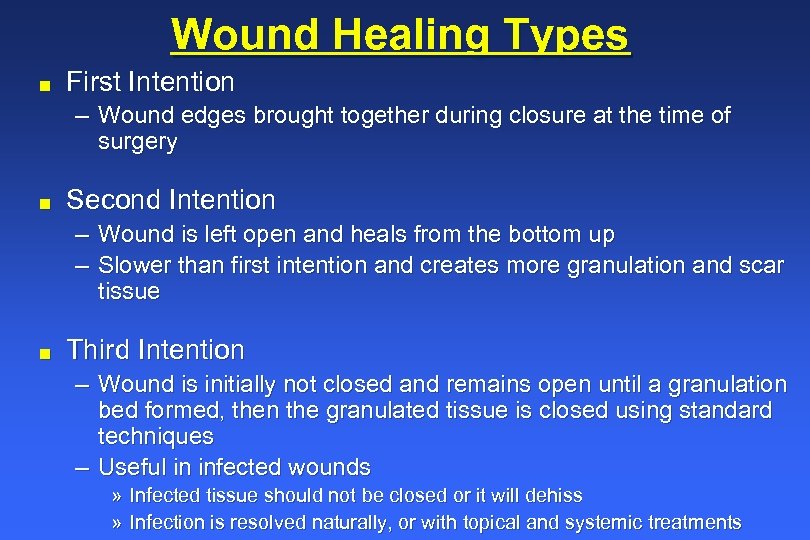 Wound Healing Types

■ First Intention
– Wound edges brought together during closure at the time of surgery

■ Second Intention
– Wound is left open and heals from the bottom up
– Slower than first intention and creates more granulation and scar tissue

■ Third Intention
– Wound is initially not closed and remains open until a granulation bed formed, then the granulated tissue is closed using standard techniques
– Useful in infected wounds
» Infected tissue should not be closed or it will dehiss
» Infection is resolved naturally, or with topical and systemic treatments